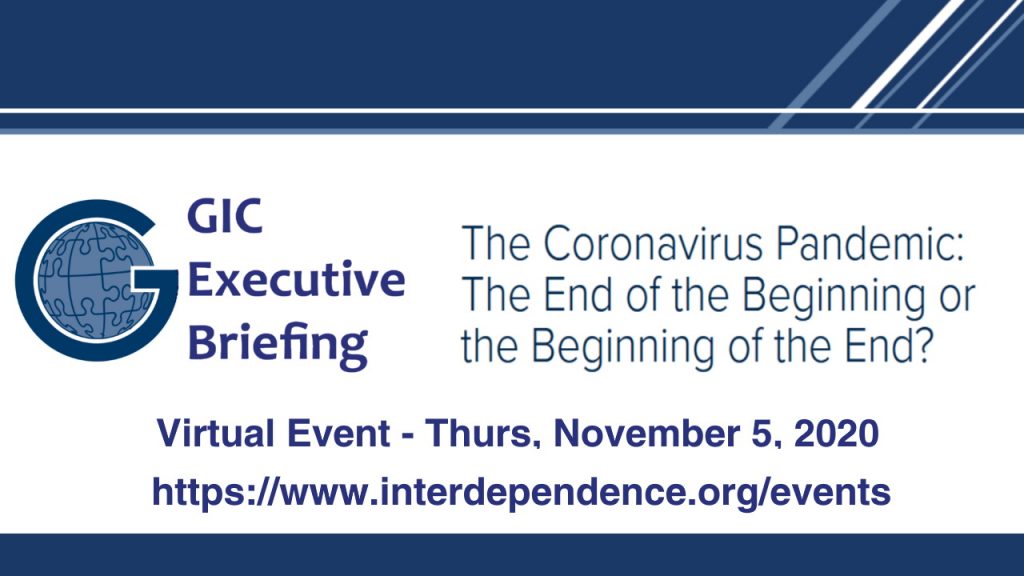 GIC Executive Briefing

The Coronavirus Pandemic: The End of the Beginning or the Beginning of the End?

Virtual Event - Thurs, November 5, 2020

https://www.interdependence.org/events